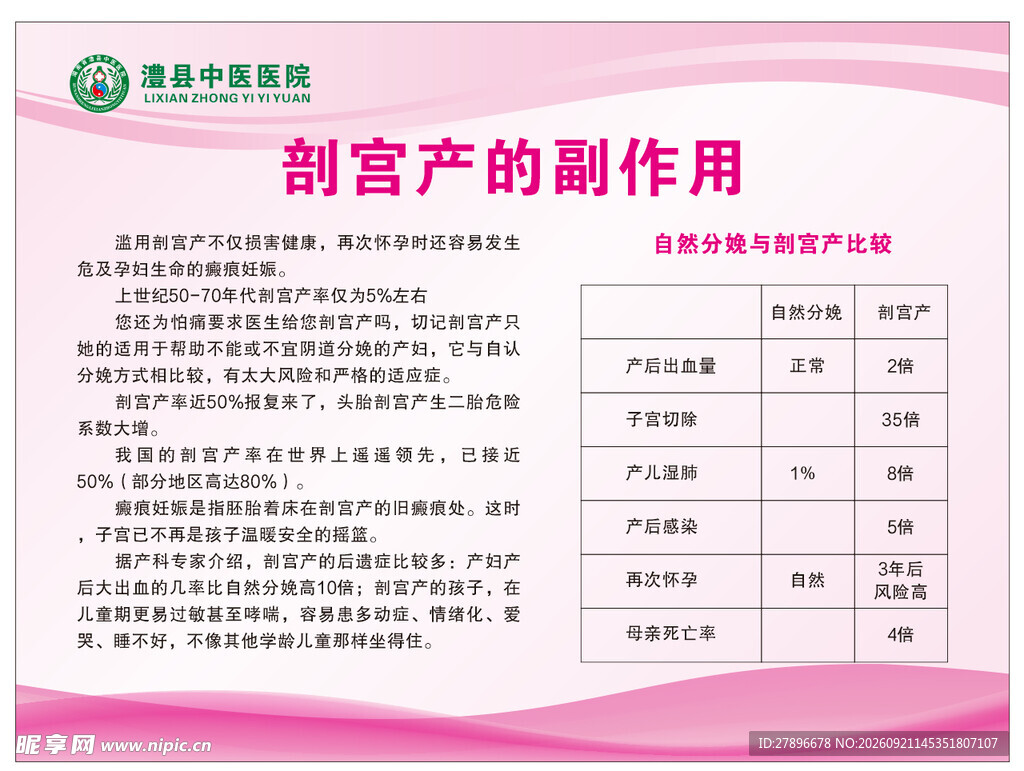 澧县中医医院
LIXIAN ZHONG YI YI YUAN

剖宫产的副作用

滥用剖宫产不仅损害健康，再次怀孕时还容易发生危及孕妇生命的瘢痕妊娠。

上世纪50-70年代剖宫产率仅为5%左右

您还为怕痛要求医生给您剖宫产吗，切记剖宫产只她的适用于帮助不能或不宜阴道分娩的产妇，它与自认分娩方式相比较，有太大风险和严格的适应症。

剖宫产率近50%报复来了，头胎剖宫产生二胎危险系数大增。

我国的剖宫产率在世界上遥遥领先，已接近50%（部分地区高达80%）。

瘢痕妊娠是指胚胎着床在剖宫产的旧瘢痕处。这时，子宫已不再是孩子温暖安全的摇篮。

据产科专家介绍，剖宫产的后遗症比较多：产妇产后大出血的几率比自然分娩高10倍；剖宫产的孩子，在儿童期更易过敏甚至哮喘，容易患多动症、情绪化、爱哭、睡不好，不像其他学龄儿童那样坐得住。

自然分娩与剖宫产比较

| | 自然分娩 | 剖宫产 |
|---|---|---|
| 产后出血量 | 正常 | 2倍 |
| 子宫切除 | | 35倍 |
| 产儿湿肺 | 1% | 8倍 |
| 产后感染 | | 5倍 |
| 再次怀孕 | 自然 | 3年后风险高 |
| 母亲死亡率 | | 4倍 |

昵享网 www.nipic.cn
ID:27896678 NO:20260921145351807107